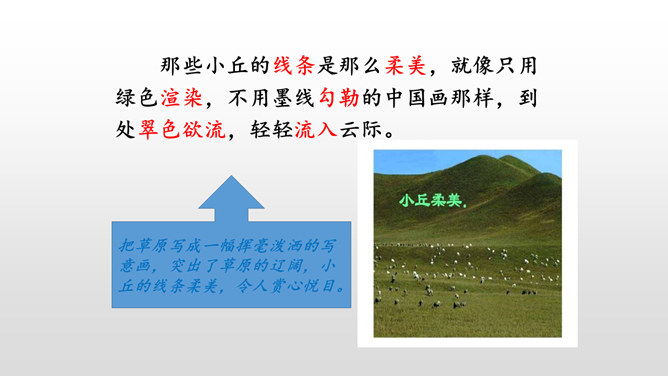 那些小丘的线条是那么柔美，就像只用绿色渲染，不用墨线勾勒的中国画那样，到处翠色欲流，轻轻流入云际。

把草原写成一幅挥毫泼洒的写意画，突出了草原的辽阔，小丘的线条柔美，令人赏心悦目。

小丘柔美。